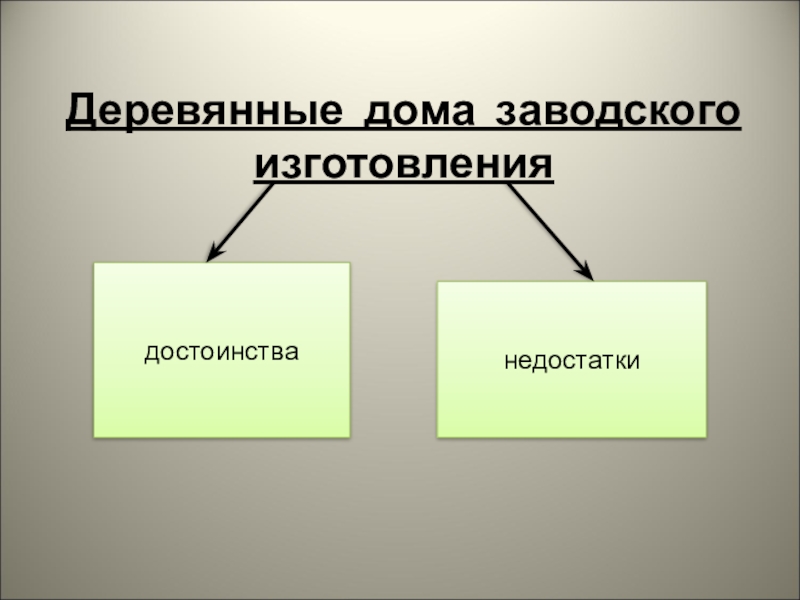 Деревянные дома заводского изготовления

достоинства

недостатки